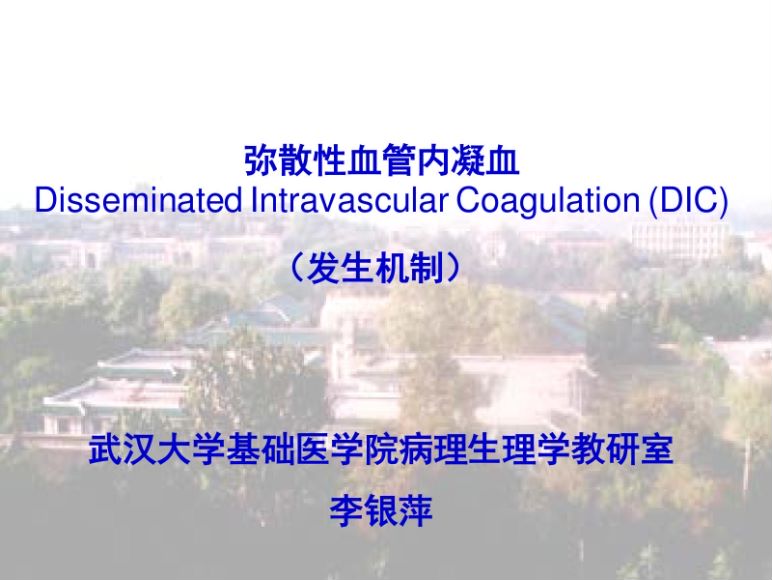 弥散性血管内凝血
Disseminated Intravascular Coagulation (DIC)

（发生机制）

武汉大学基础医学院病理生理学教研室

李银萍